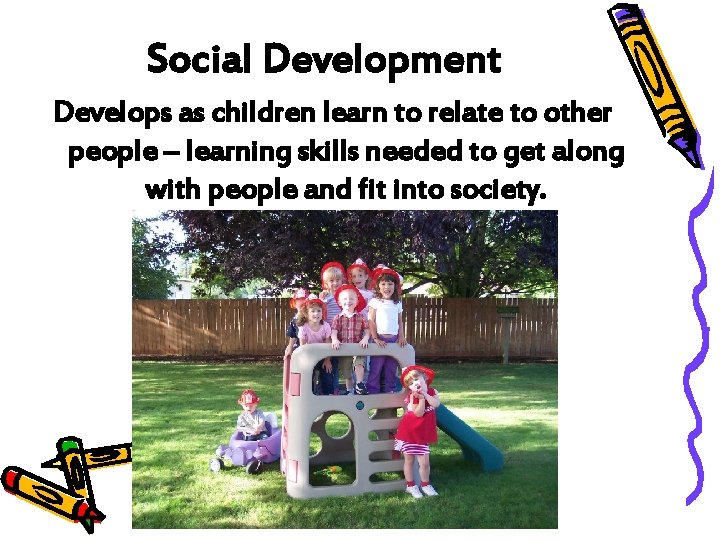 Social Development

Develops as children learn to relate to other people – learning skills needed to get along with people and fit into society.